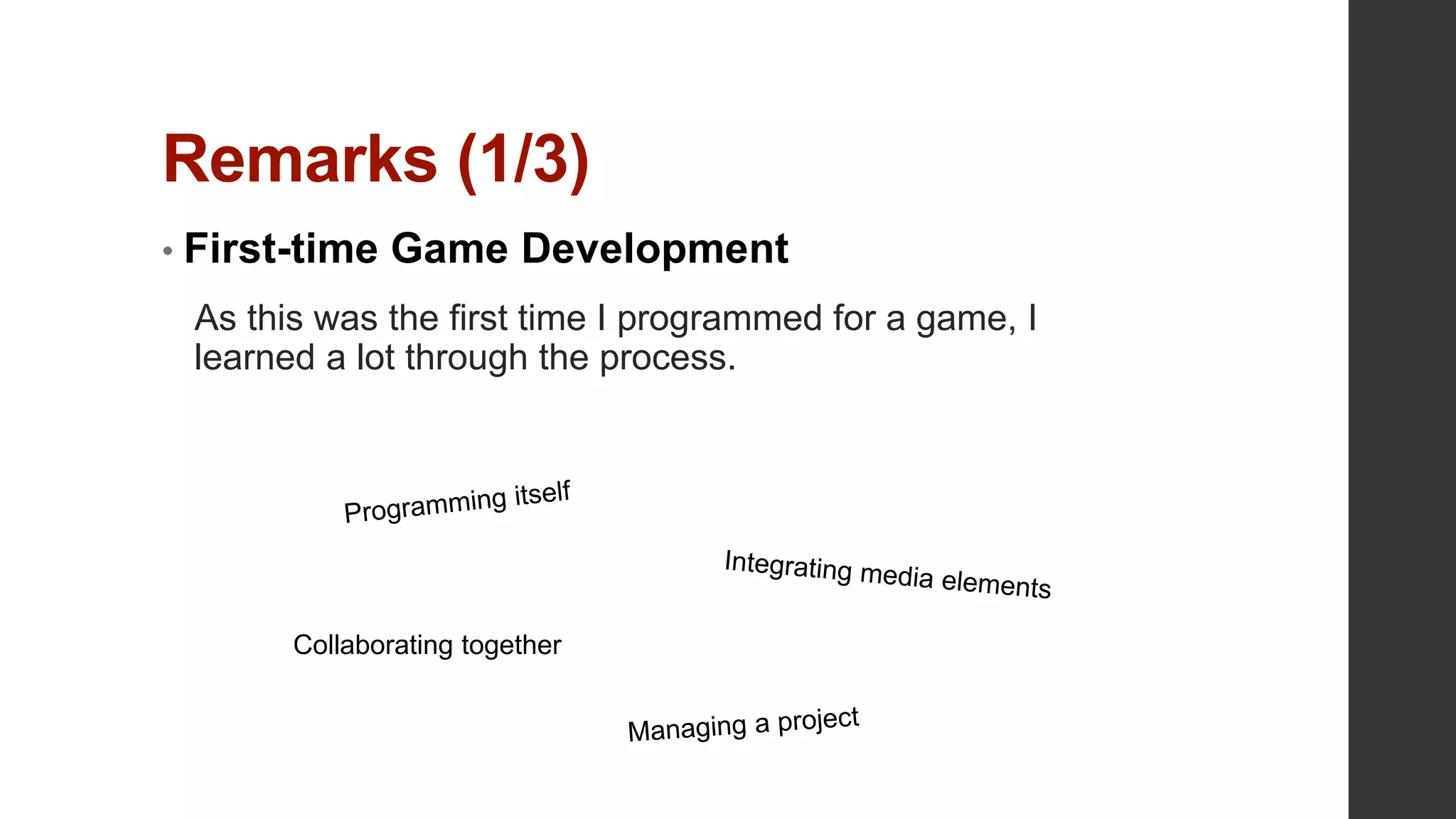 Remarks (1/3)

• First-time Game Development

As this was the first time I programmed for a game, I learned a lot through the process.

Programming itself

Integrating media elements

Collaborating together

Managing a project